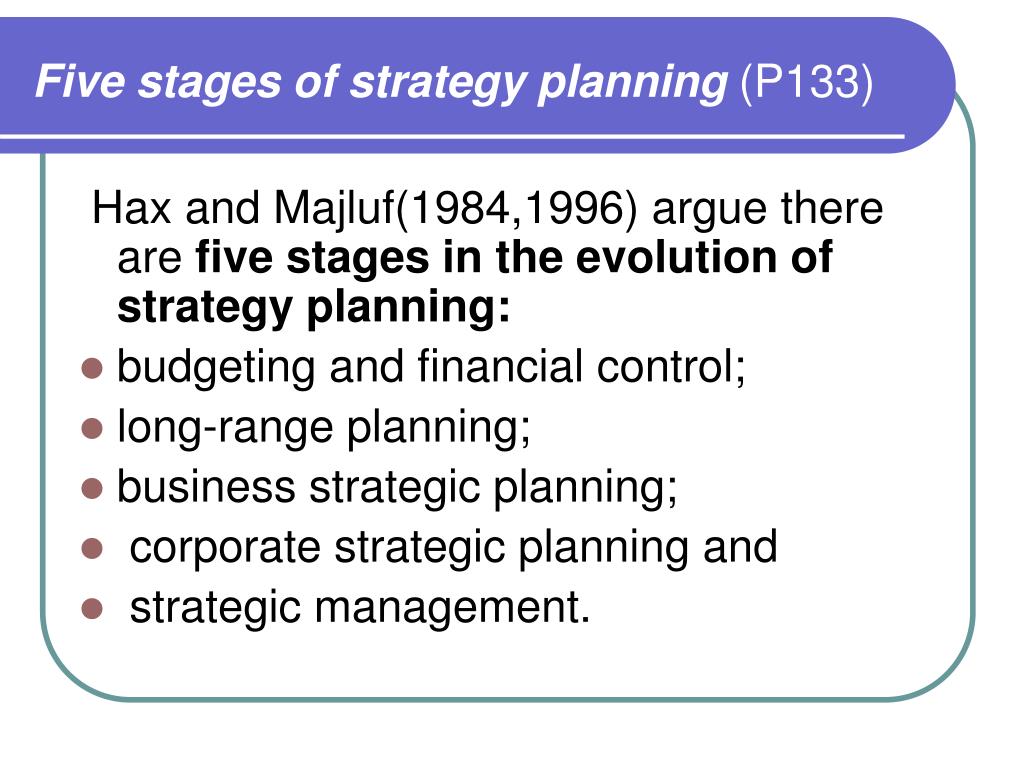 Five stages of strategy planning (P133)

Hax and Majluf(1984,1996) argue there are five stages in the evolution of strategy planning:

- budgeting and financial control;
- long-range planning;
- business strategic planning;
- corporate strategic planning and
- strategic management.